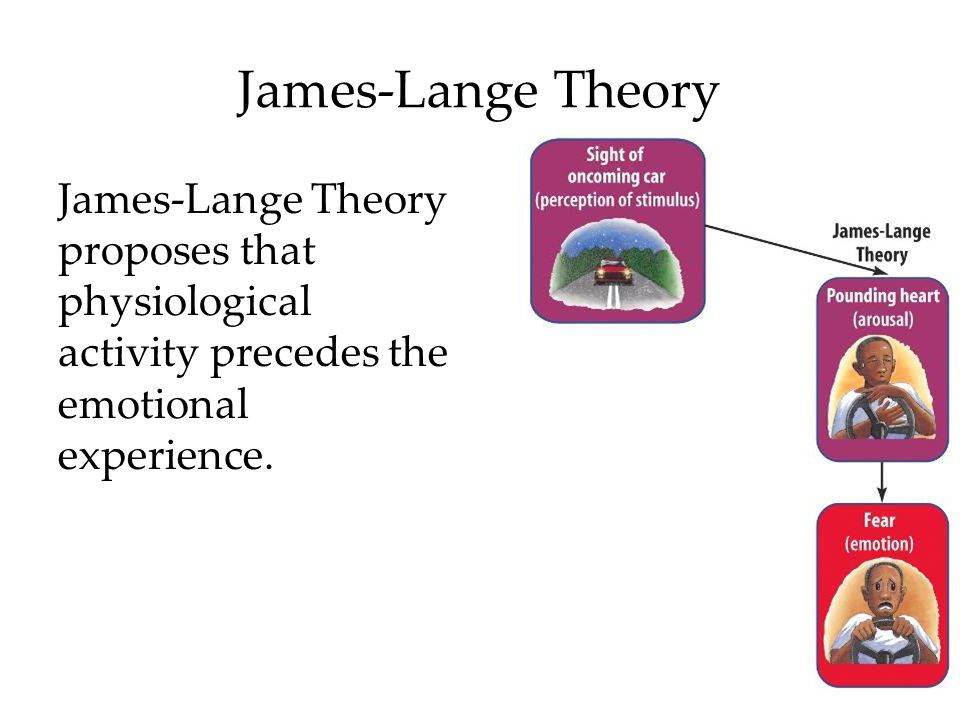 James-Lange Theory

James-Lange Theory proposes that physiological activity precedes the emotional experience.

Sight of oncoming car (perception of stimulus)

James-Lange Theory

Pounding heart (arousal)

Fear (emotion)